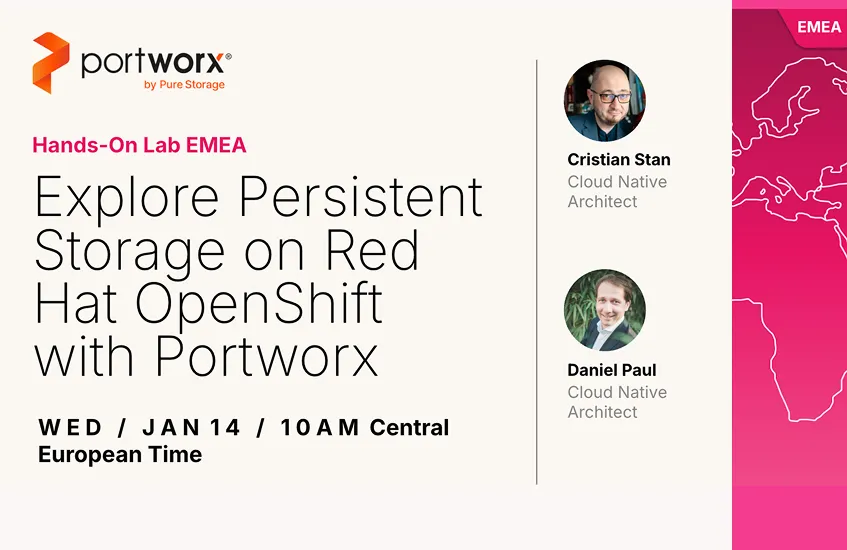 portworx®
by Pure Storage

Hands-On Lab EMEA

Explore Persistent Storage on Red Hat OpenShift with Portworx

WED / JAN 14 / 10 AM Central European Time

Cristian Stan
Cloud Native Architect

Daniel Paul
Cloud Native Architect

EMEA